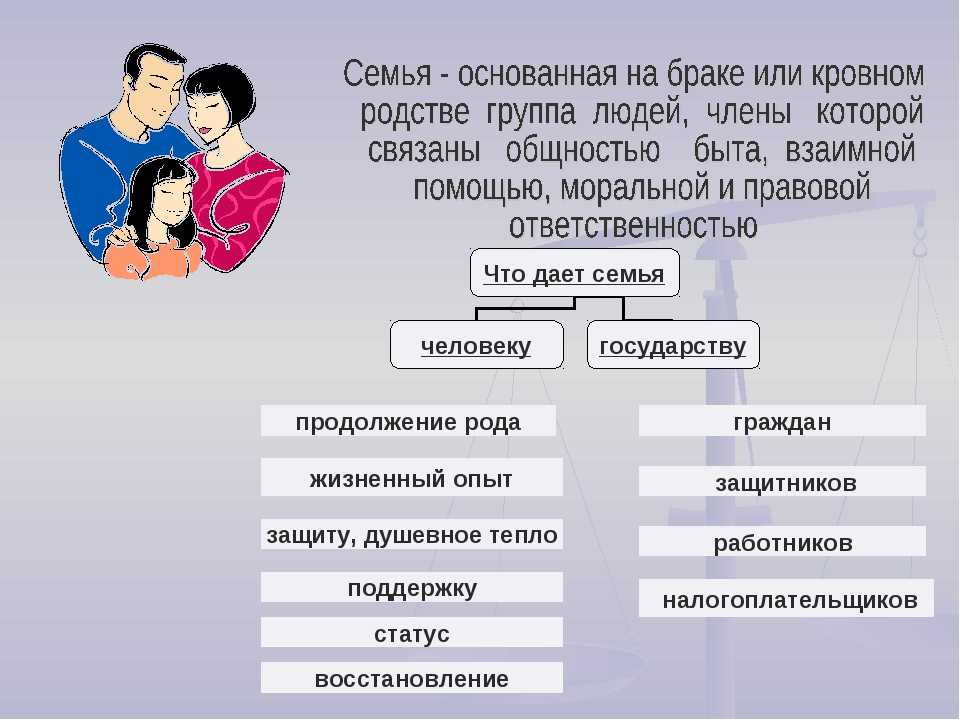 Семья - основанная на браке или кровном родстве группа людей, члены которой связаны общностью быта, взаимной помощью, моральной и правовой ответственностью

Что дает семья

человеку

государству

продолжение рода

жизненный опыт

защиту, душевное тепло

поддержку

статус

восстановление

граждан

защитников

работников

налогоплательщиков